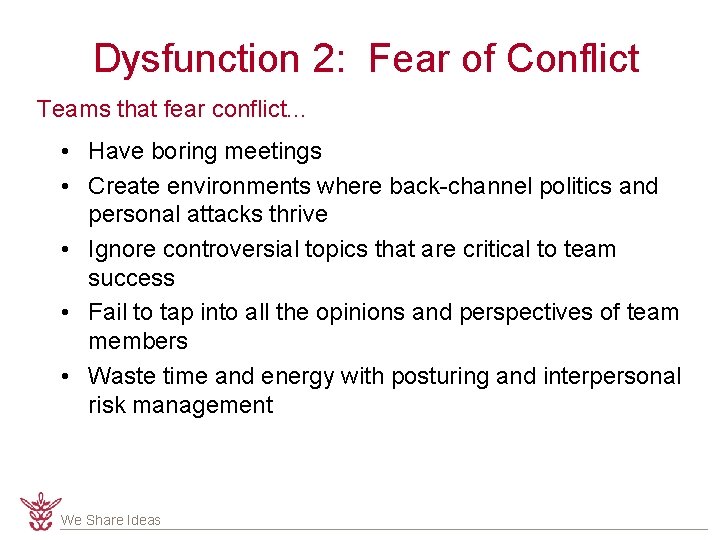 Dysfunction 2: Fear of Conflict

Teams that fear conflict...

• Have boring meetings
• Create environments where back-channel politics and personal attacks thrive
• Ignore controversial topics that are critical to team success
• Fail to tap into all the opinions and perspectives of team members
• Waste time and energy with posturing and interpersonal risk management

We Share Ideas